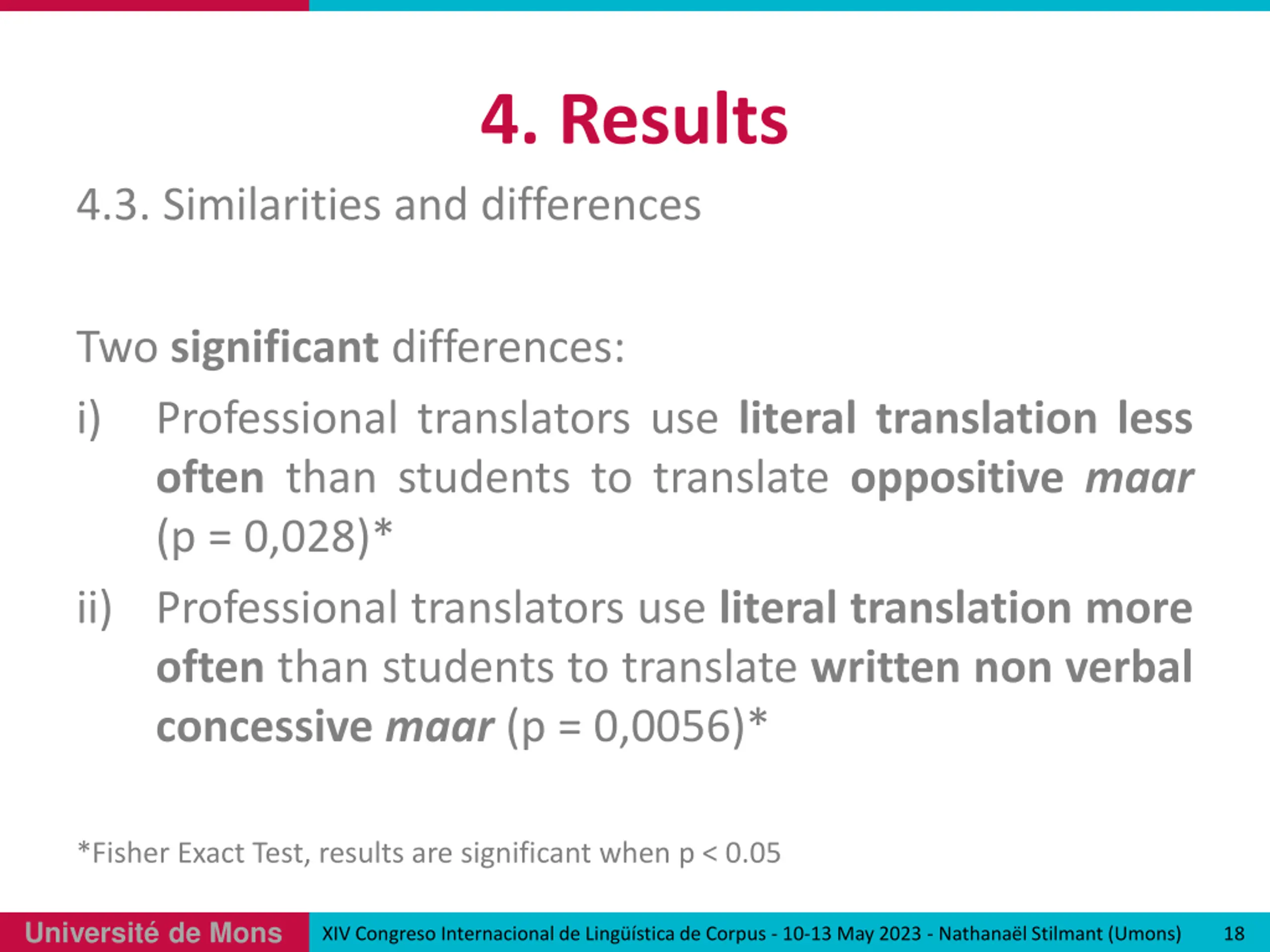 4. Results

4.3. Similarities and differences

Two significant differences:

i) Professional translators use literal translation less often than students to translate oppositive maar (p = 0,028)*

ii) Professional translators use literal translation more often than students to translate written non verbal concessive maar (p = 0,0056)*

*Fisher Exact Test, results are significant when p < 0.05

Université de Mons

XIV Congreso Internacional de Lingüística de Corpus - 10-13 May 2023 - Nathanaël Stilmant (Umons)

18